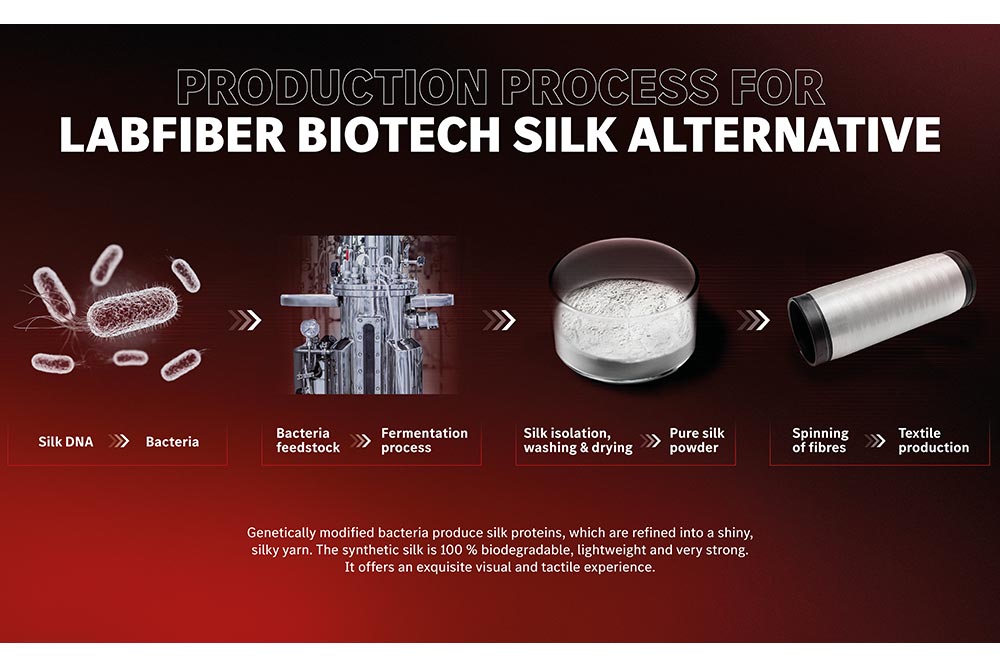 PRODUCTION PROCESS FOR
LABFIBER BIOTECH SILK ALTERNATIVE

Silk DNA Bacteria

Bacteria feedstock Fermentation process

Silk isolation, washing & drying Pure silk powder

Spinning of fibres Textile production

Genetically modified bacteria produce silk proteins, which are refined into a shiny, silky yarn. The synthetic silk is 100 % biodegradable, lightweight and very strong. It offers an exquisite visual and tactile experience.